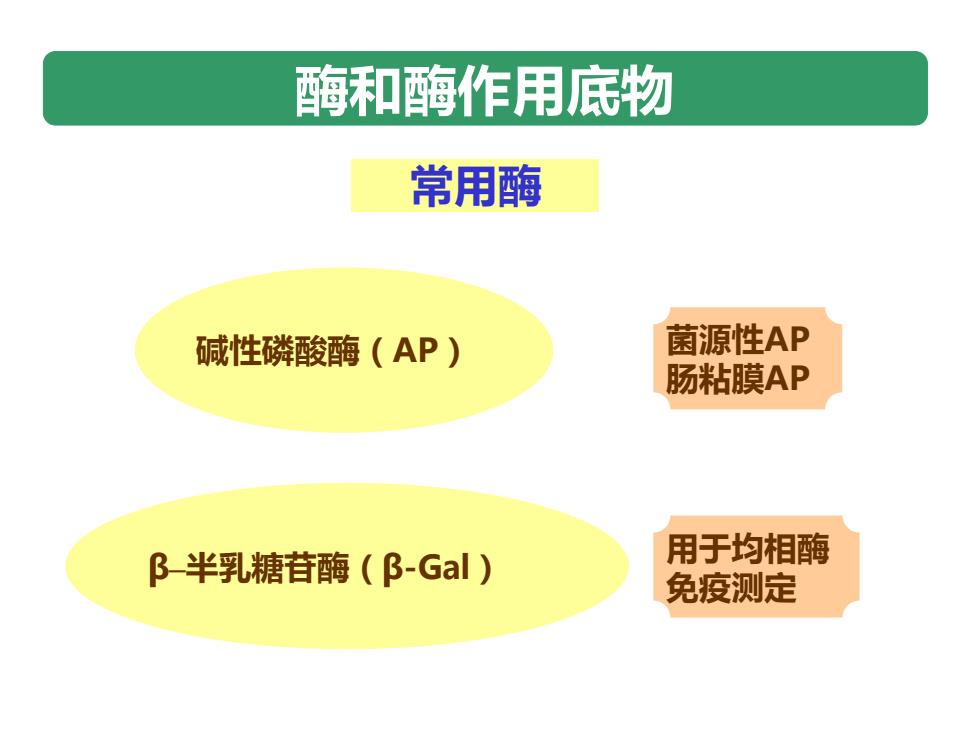 酶和酶作用底物

常用酶

碱性磷酸酶（AP）

菌源性AP
肠粘膜AP

β–半乳糖苷酶（β-Gal）

用于均相酶
免疫测定